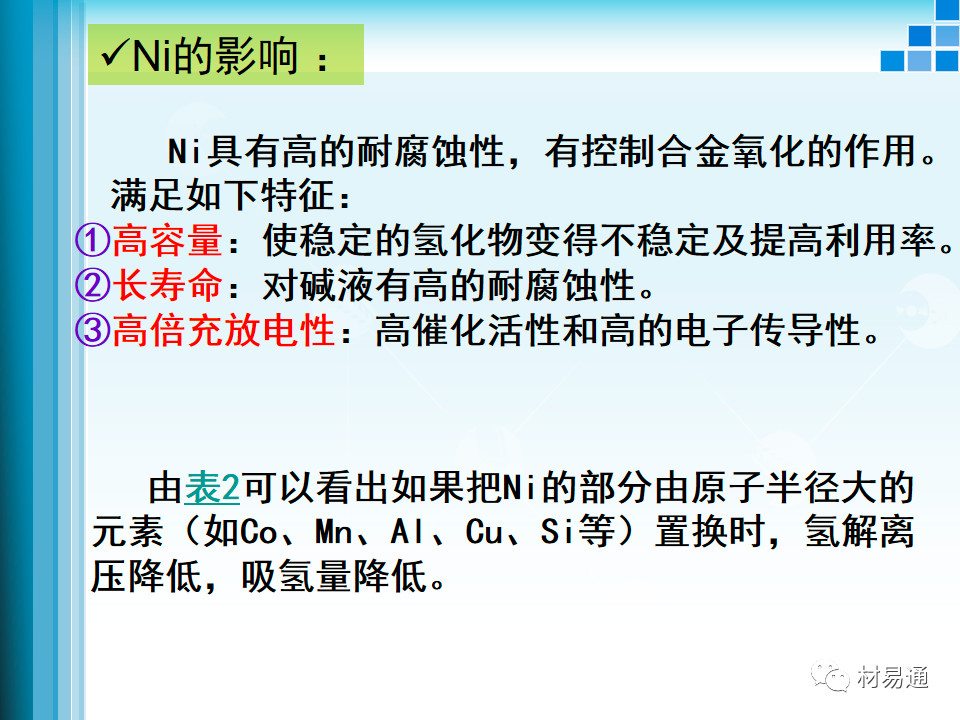 ✓Ni的影响：

Ni具有高的耐腐蚀性，有控制合金氧化的作用。满足如下特征：
①高容量：使稳定的氢化物变得不稳定及提高利用率。
②长寿命：对碱液有高的耐腐蚀性。
③高倍充放电性：高催化活性和高的电子传导性。

由表2可以看出如果把Ni的部分由原子半径大的元素（如Co、Mn、Al、Cu、Si等）置换时，氢解离压降低，吸氢量降低。

材易通